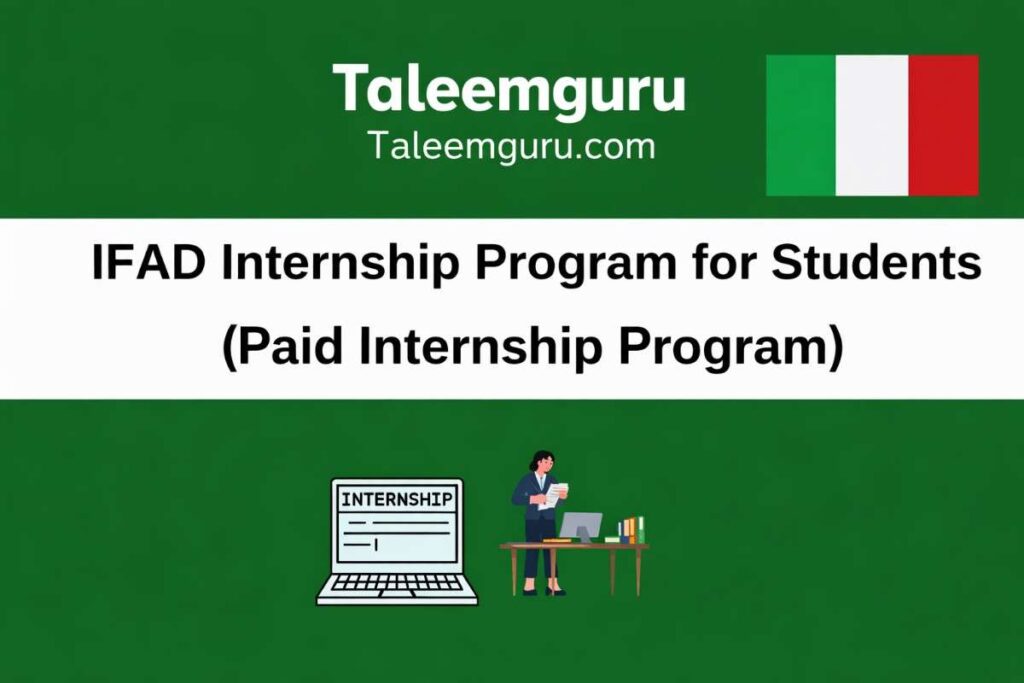 Taleemguru
Taleemguru.com

IFAD Internship Program for Students
(Paid Internship Program)

INTERNSHIP